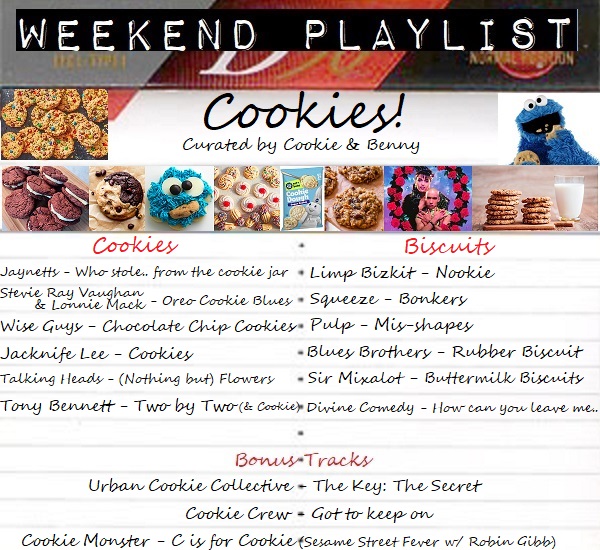 WEEKEND PLAYLIST

Cookies!
Curated by Cookie & Benny

Cookie Dough

Cookies

Jaynetts - Who stole.. from the cookie jar
Stevie Ray Vaughan & Lonnie Mack - Oreo Cookie Blues
Wise Guys - Chocolate Chip Cookies
Jacknife Lee - Cookies
Talking Heads - (Nothing but) Flowers
Tony Bennett - Two by Two (& Cookie)

Biscuits

Limp Bizkit - Nookie
Squeeze - Bonkers
Pulp - Mis-shapes
Blues Brothers - Rubber Biscuit
Sir Mixalot - Buttermilk Biscuits
Divine Comedy - How can you leave me..

Bonus Tracks

Urban Cookie Collective - The Key: The Secret
Cookie Crew - Got to keep on
Cookie Monster - C is for Cookie (Sesame Street Fever w/ Robin Gibb)